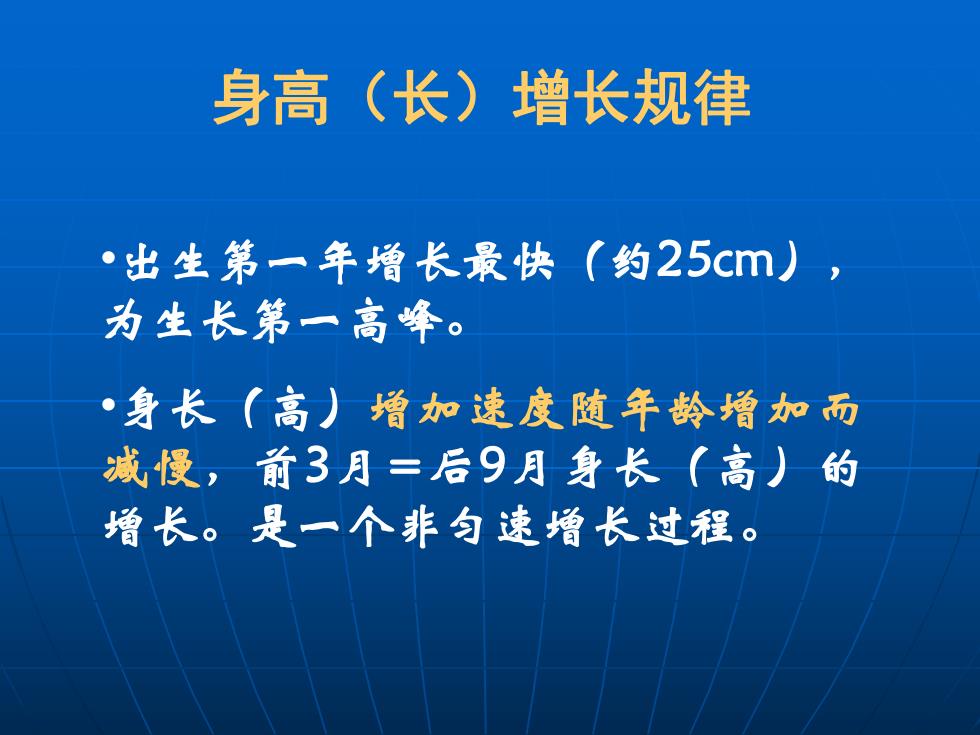 身高（长）增长规律

•出生第一年增长最快（约25cm），为生长第一高峰。

•身长（高）增加速度随年龄增加而减慢，前3月＝后9月身长（高）的增长。是一个非匀速增长过程。